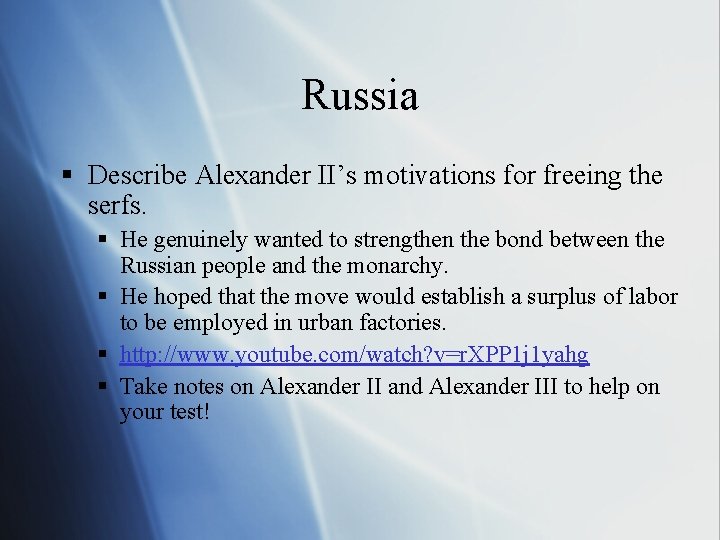 Russia

▪ Describe Alexander II's motivations for freeing the serfs.

▪ He genuinely wanted to strengthen the bond between the Russian people and the monarchy.

▪ He hoped that the move would establish a surplus of labor to be employed in urban factories.

▪ http://www.youtube.com/watch?v=rXPP1j1yahg

▪ Take notes on Alexander II and Alexander III to help on your test!